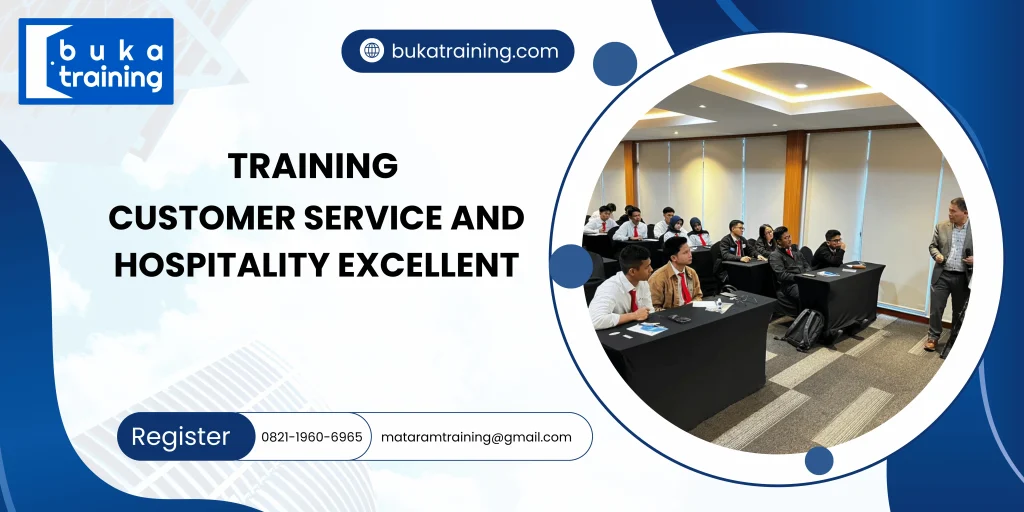 buka training

bukatraining.com

TRAINING
CUSTOMER SERVICE AND HOSPITALITY EXCELLENT

Register 0821-1960-6965 mataramtraining@gmail.com